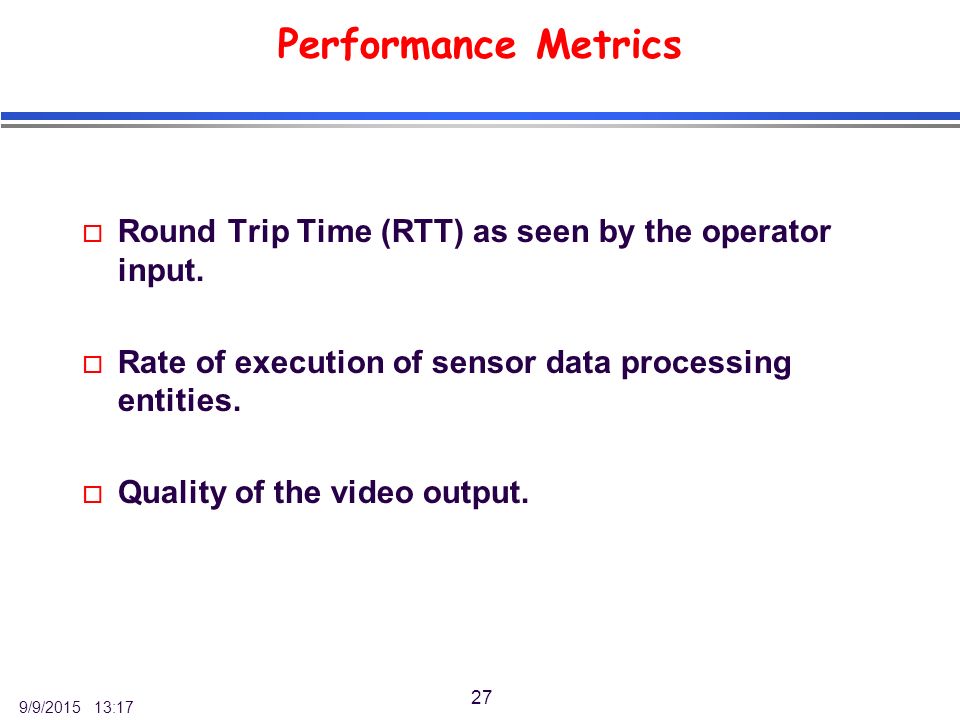 Performance Metrics

□ Round Trip Time (RTT) as seen by the operator input.

□ Rate of execution of sensor data processing entities.

□ Quality of the video output.

9/9/2015 13:17

27